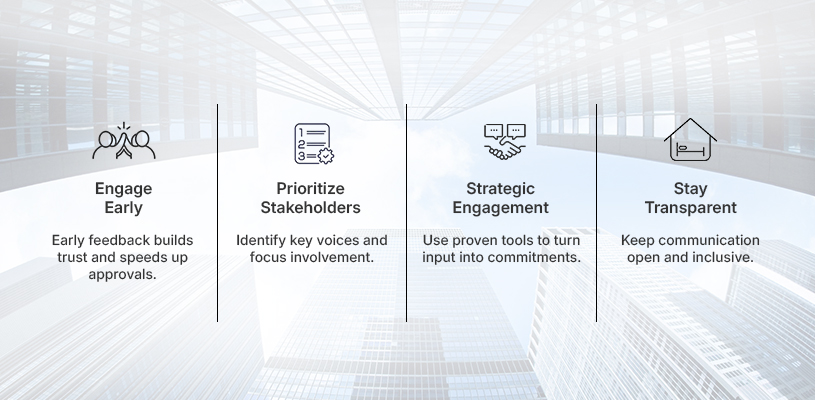 Engage Early

Early feedback builds trust and speeds up approvals.

Prioritize Stakeholders

Identify key voices and focus involvement.

Strategic Engagement

Use proven tools to turn input into commitments.

Stay Transparent

Keep communication open and inclusive.